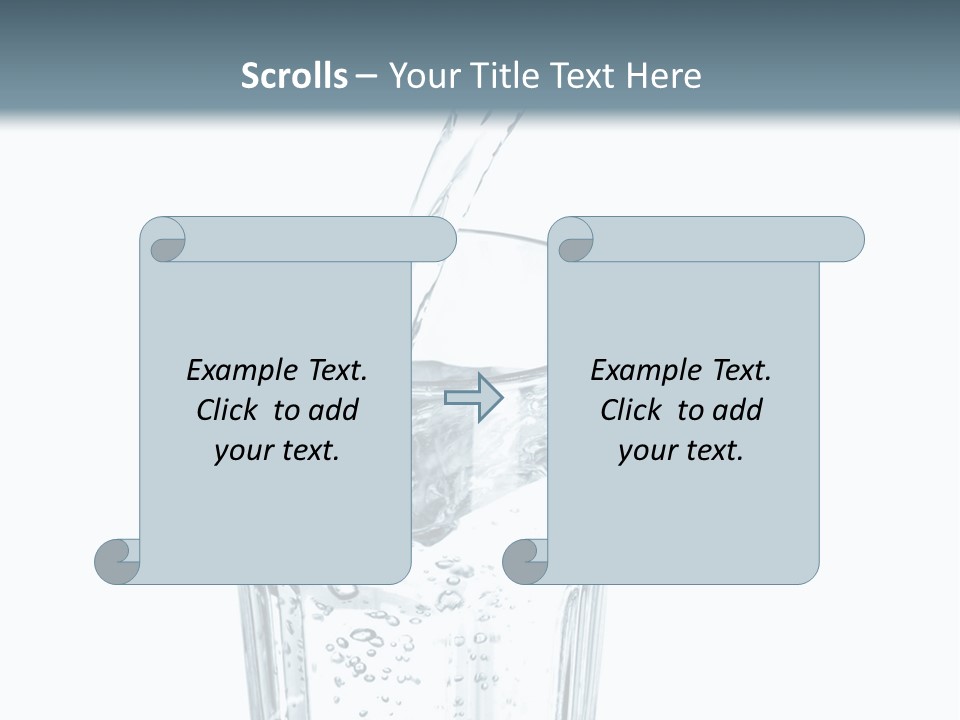 Scrolls – Your Title Text Here

Example Text. Click to add your text.

Example Text. Click to add your text.